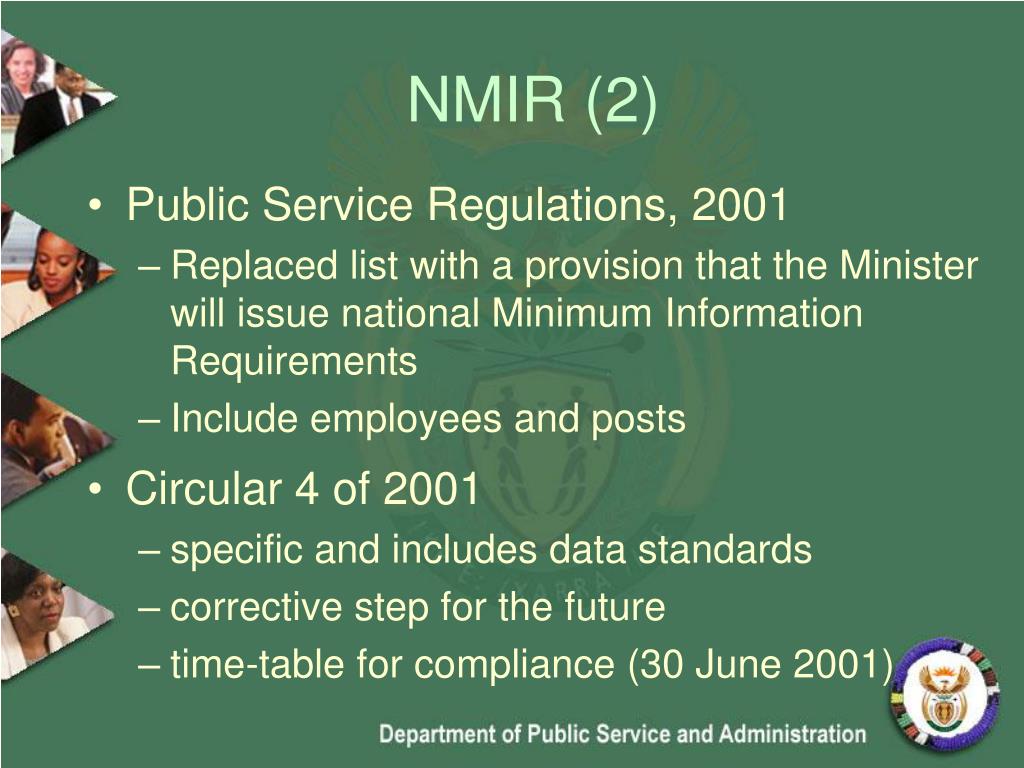 NMIR (2)

• Public Service Regulations, 2001
– Replaced list with a provision that the Minister will issue national Minimum Information Requirements
– Include employees and posts

• Circular 4 of 2001
– specific and includes data standards
– corrective step for the future
– time-table for compliance (30 June 2001)

Department of Public Service and Administration